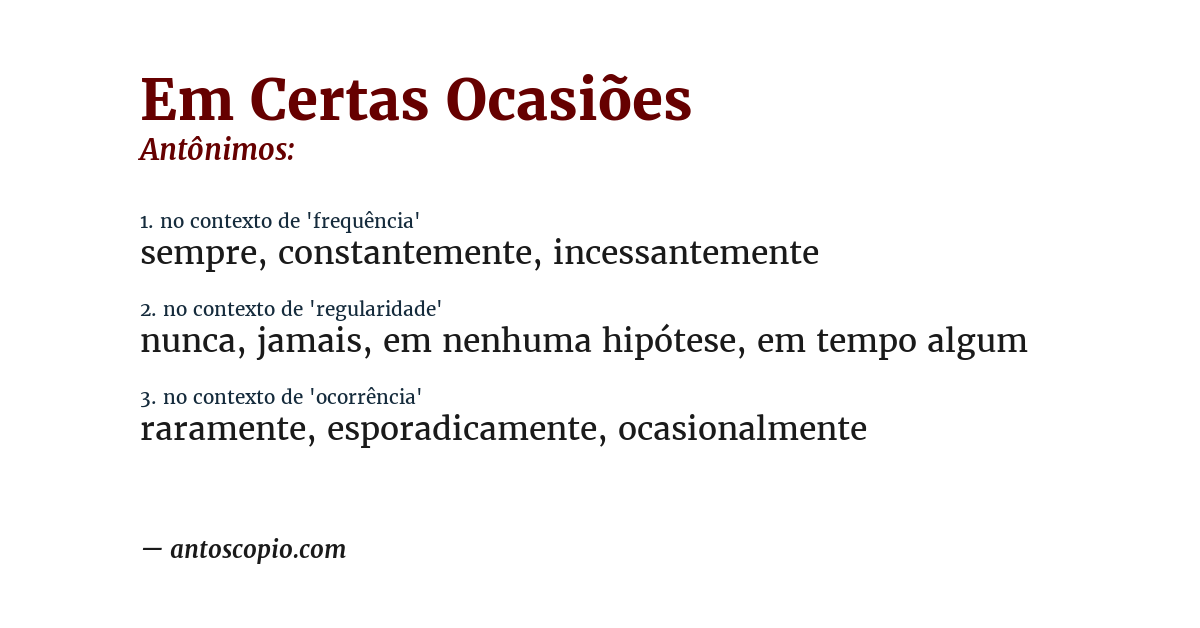 Em Certas Ocasiões
Antônimos:

1. no contexto de 'frequência'
sempre, constantemente, incessantemente

2. no contexto de 'regularidade'
nunca, jamais, em nenhuma hipótese, em tempo algum

3. no contexto de 'ocorrência'
raramente, esporadicamente, ocasionalmente

— antoscopio.com